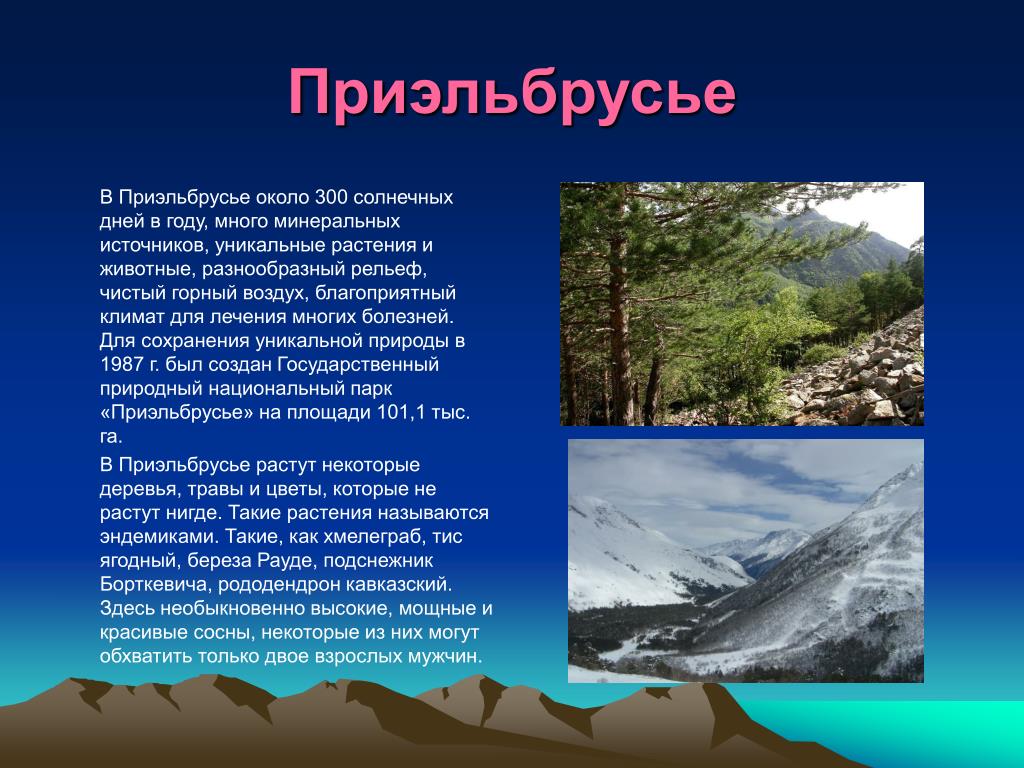 Приэльбрусье

В Приэльбрусье около 300 солнечных дней в году, много минеральных источников, уникальные растения и животные, разнообразный рельеф, чистый горный воздух, благоприятный климат для лечения многих болезней. Для сохранения уникальной природы в 1987 г. был создан Государственный природный национальный парк «Приэльбрусье» на площади 101,1 тыс. га.

В Приэльбрусье растут некоторые деревья, травы и цветы, которые не растут нигде. Такие растения называются эндемиками. Такие, как хмелеграб, тис ягодный, береза Рауде, подснежник Борткевича, рододендрон кавказский. Здесь необыкновенно высокие, мощные и красивые сосны, некоторые из них могут обхватить только двое взрослых мужчин.